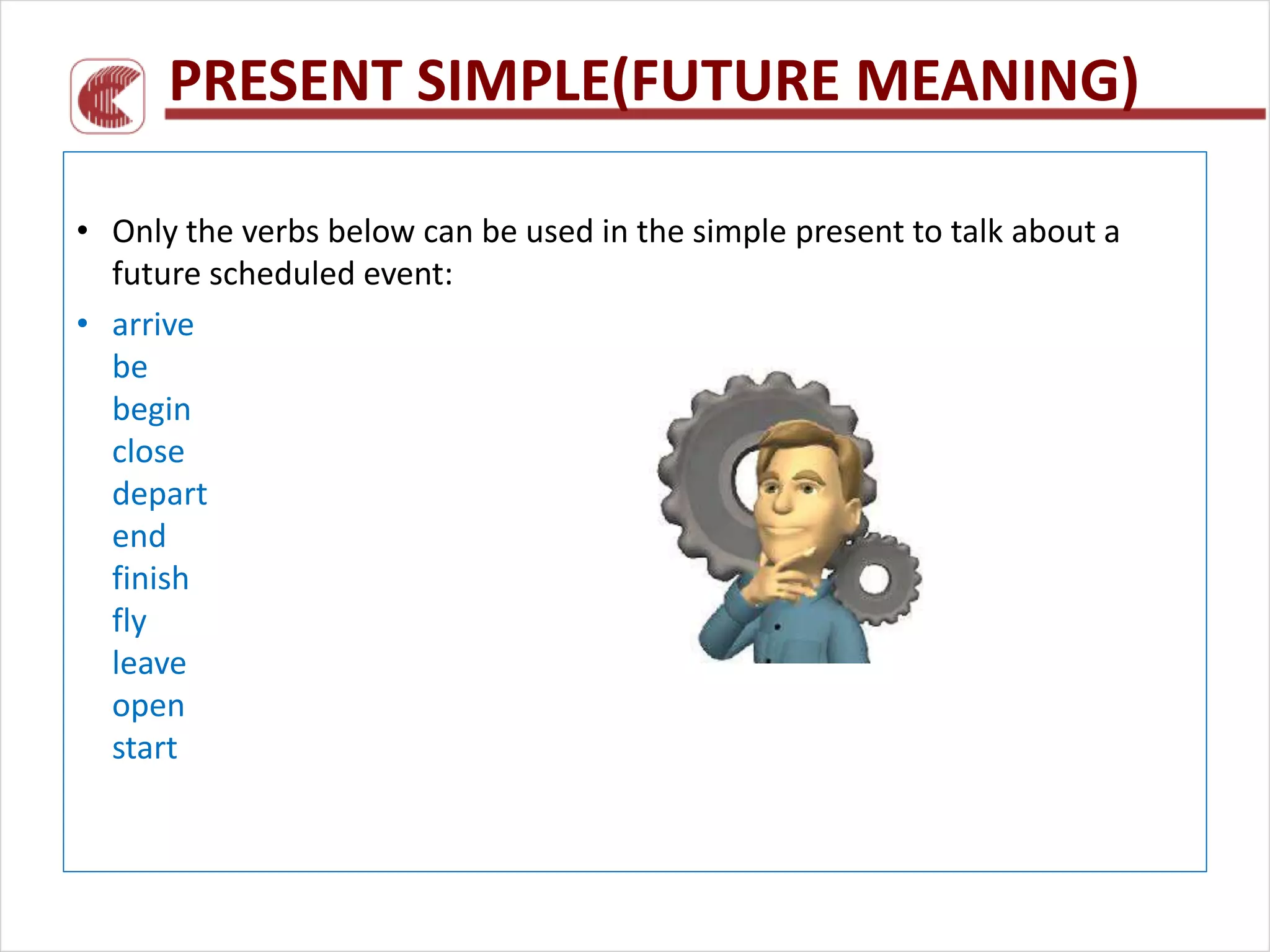 PRESENT SIMPLE(FUTURE MEANING)

• Only the verbs below can be used in the simple present to talk about a future scheduled event:

• arrive
be
begin
close
depart
end
finish
fly
leave
open
start